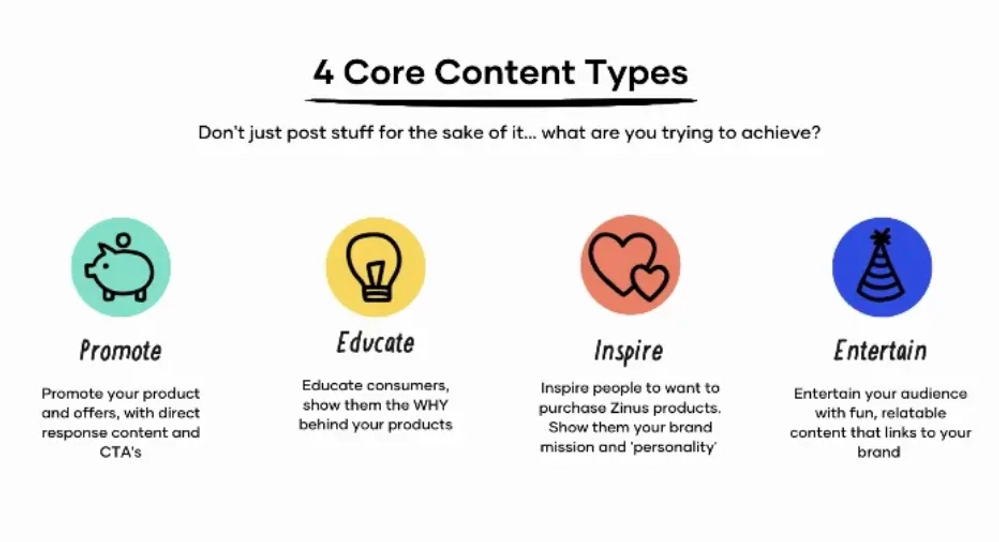 4 Core Content Types

Don't just post stuff for the sake of it... what are you trying to achieve?

Promote

Promote your product and offers, with direct response content and CTA's

Educate

Educate consumers, show them the WHY behind your products

Inspire

Inspire people to want to purchase Zinus products. Show them your brand mission and 'personality'

Entertain

Entertain your audience with fun, relatable content that links to your brand